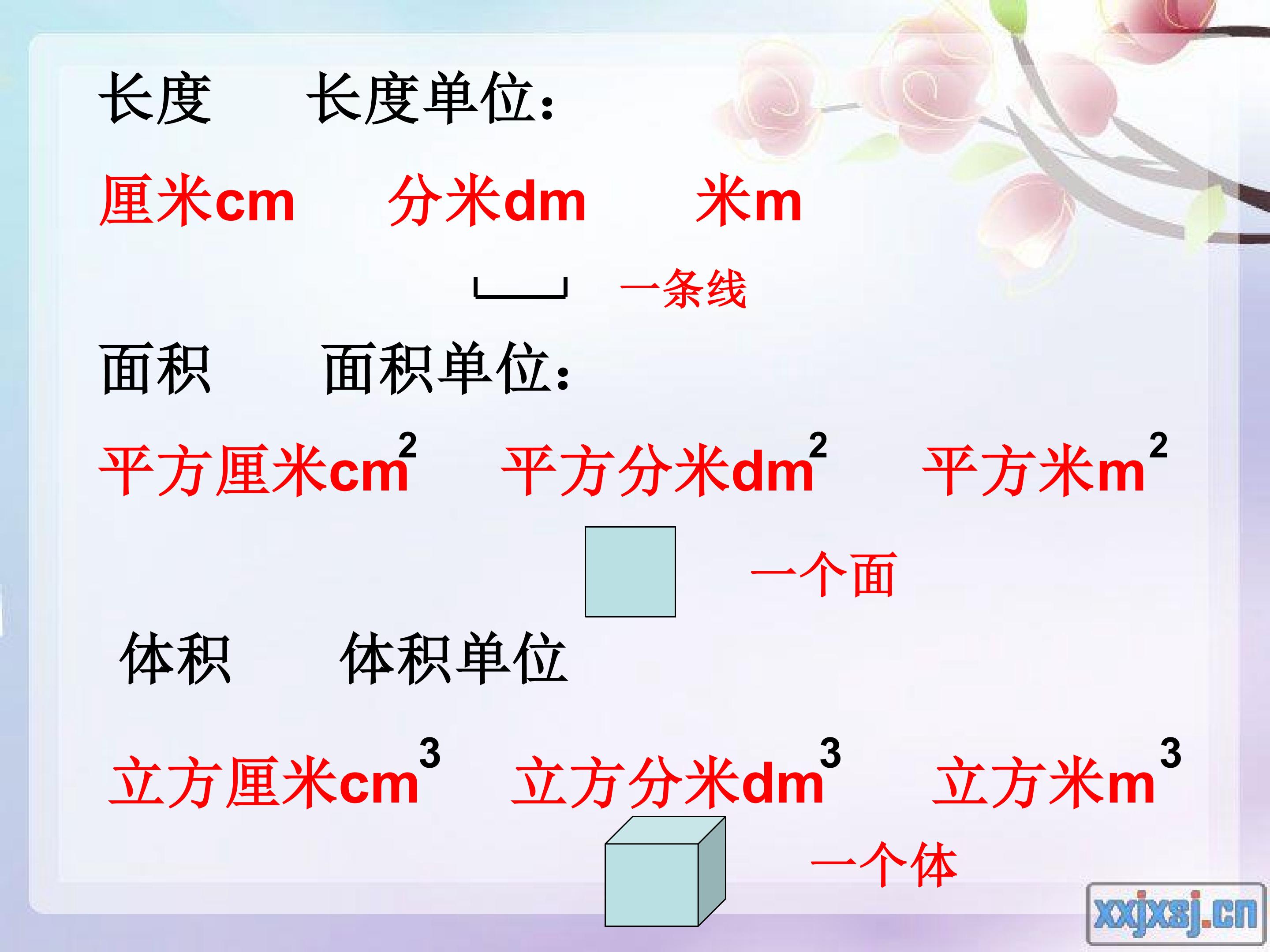 长度　长度单位：

厘米cm　分米dm　米m

一条线

面积　面积单位：

平方厘米$cm^2$　平方分米$dm^2$　平方米$m^2$

一个面

体积　体积单位

立方厘米$cm^3$　立方分米$dm^3$　立方米$m^3$

一个体

xxjxsj.cn